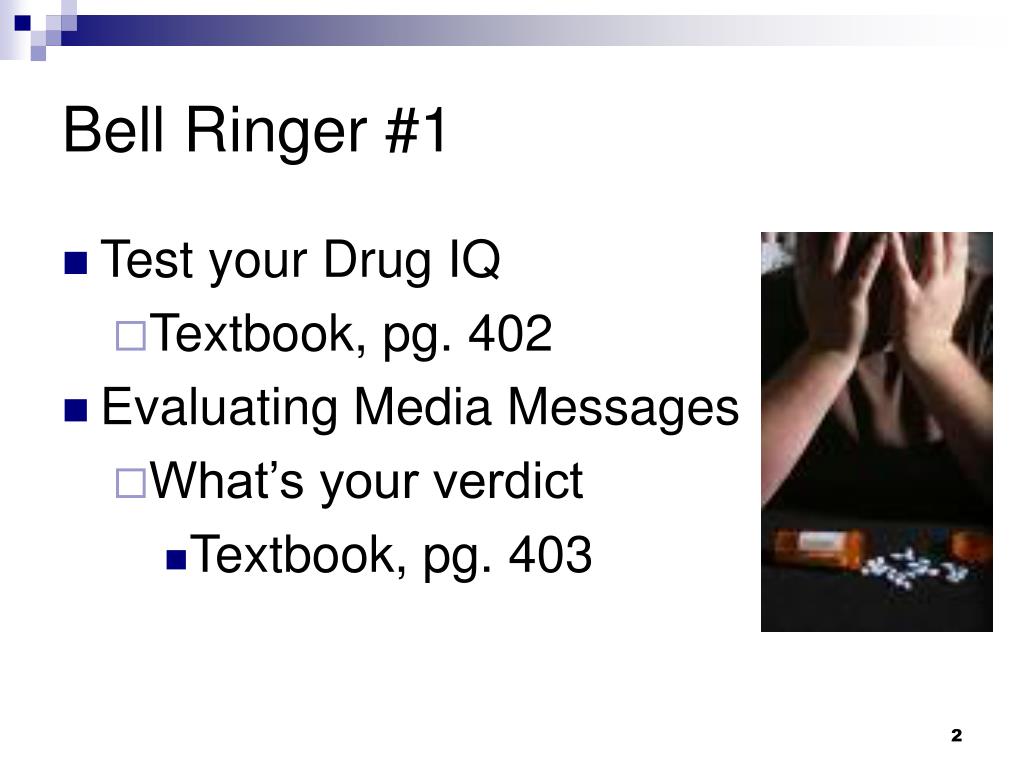 Bell Ringer #1

Test your Drug IQ
Textbook, pg. 402
Evaluating Media Messages
What’s your verdict
Textbook, pg. 403

2